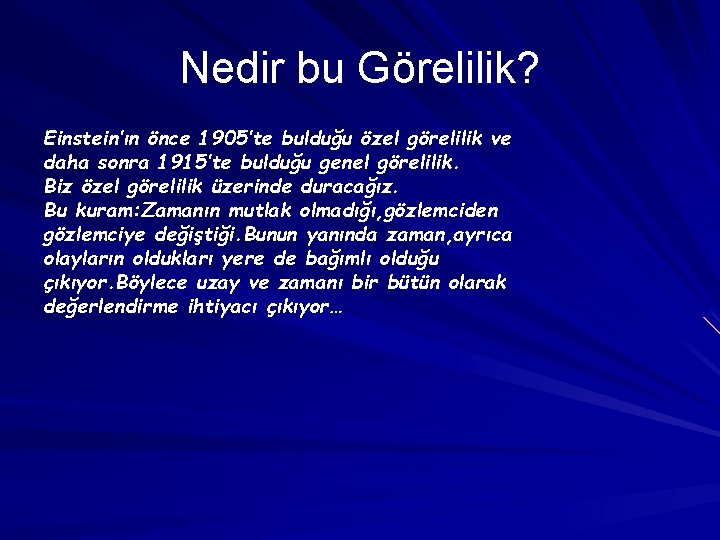 Nedir bu Görelilik?

Einstein'ın önce 1905'te bulduğu özel görelilik ve daha sonra 1915'te bulduğu genel görelilik.
Biz özel görelilik üzerinde duracağız.
Bu kuram:Zamanın mutlak olmadığı,gözlemciden gözlemciye değiştiği.Bunun yanında zaman,ayrıca olayların oldukları yere de bağımlı olduğu çıkıyor.Böylece uzay ve zamanı bir bütün olarak değerlendirme ihtiyacı çıkıyor…